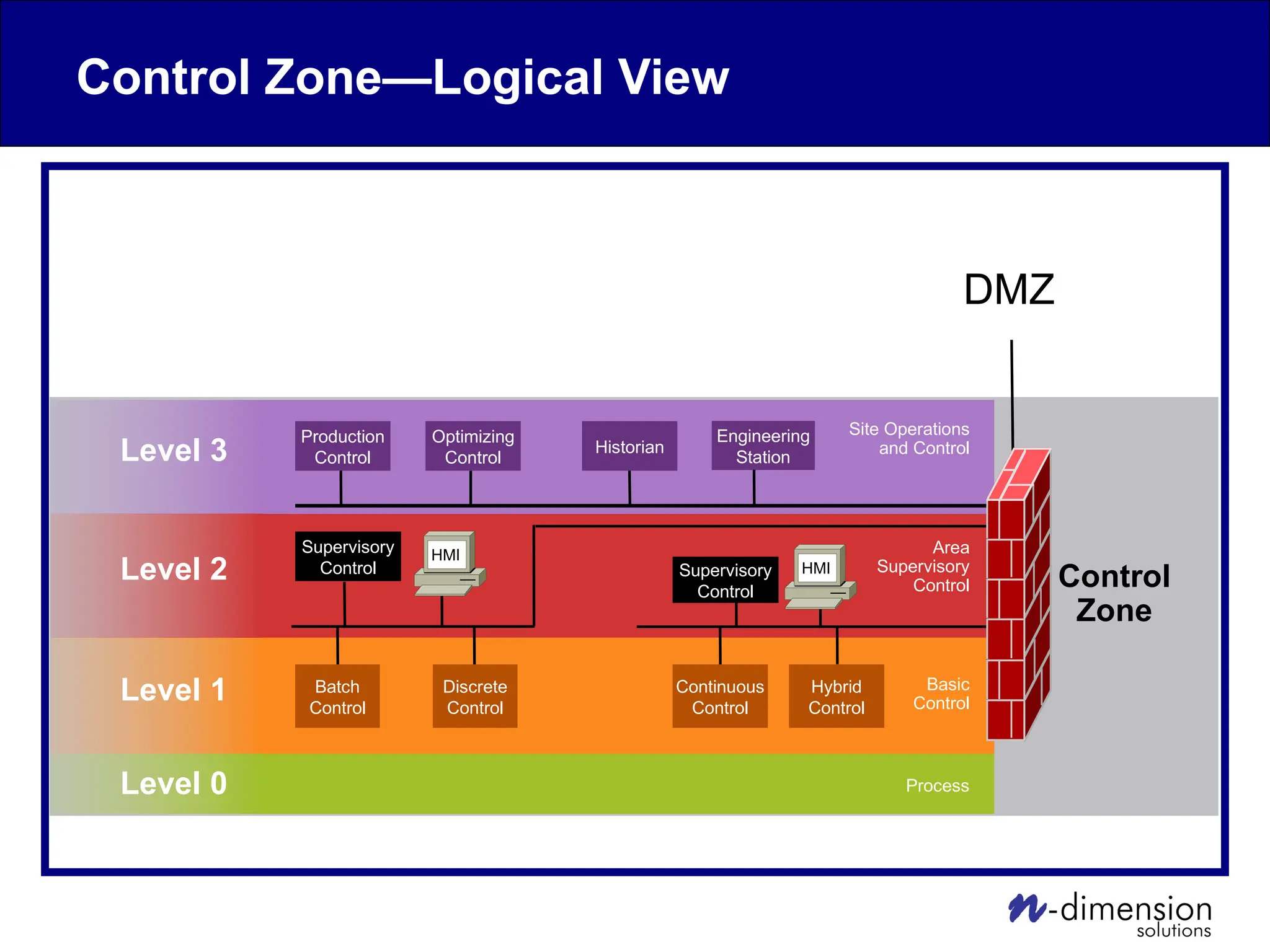 Control Zone—Logical View

DMZ

Level 3

Production Control

Optimizing Control

Historian

Engineering Station

Site Operations and Control

Level 2

Supervisory Control

HMI

Supervisory Control

HMI

Area Supervisory Control

Control Zone

Level 1

Batch Control

Discrete Control

Continuous Control

Hybrid Control

Basic Control

Level 0

Process

n-dimension solutions